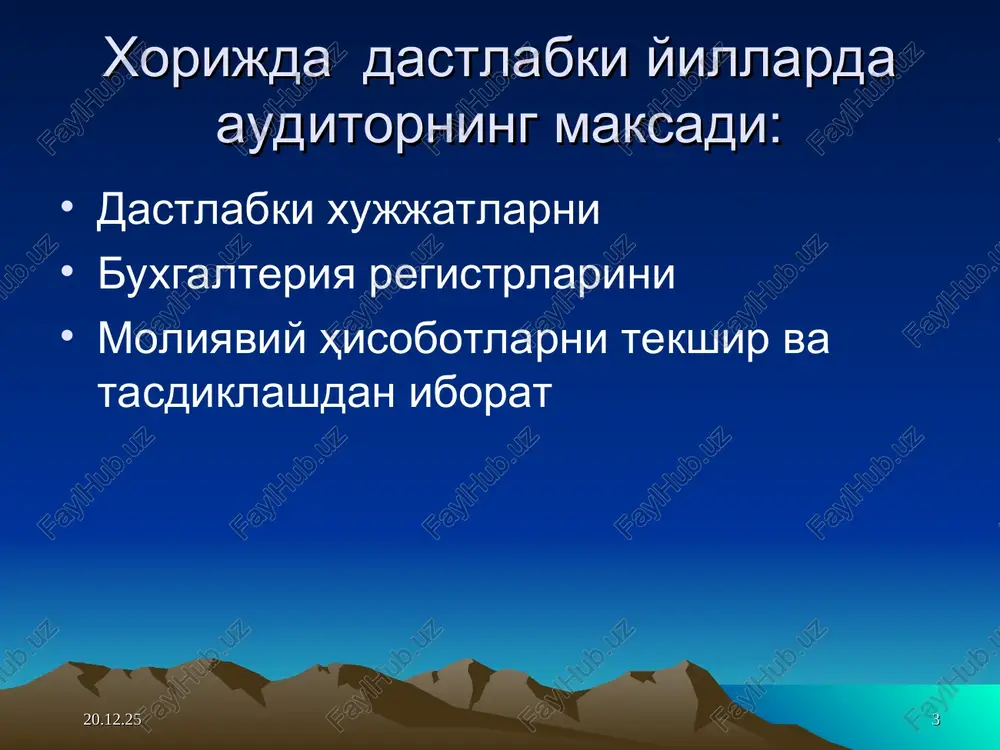 Хорижда дастлабки йилларда аудиторнинг максади:

• Дастлабки хужжатларни
• Бухгалтерия регистрларини
• Молиявий ҳисоботларни текшир ва тасдиклашдан иборат

20.12.25

3

FaylHub.uz